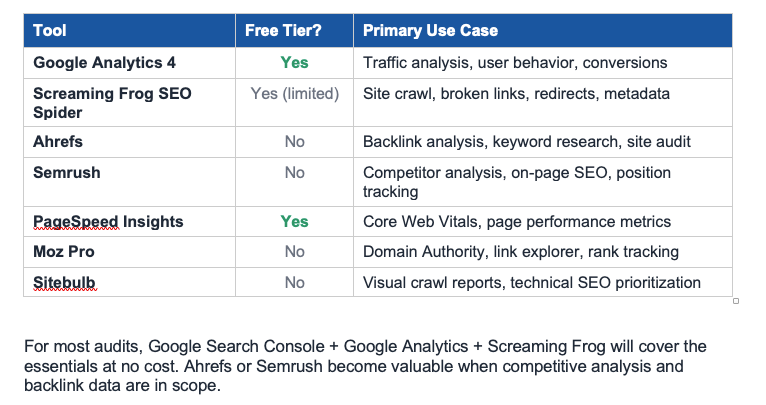 | Tool | Free Tier? | Primary Use Case |
|---|---|---|
| Google Analytics 4 | Yes | Traffic analysis, user behavior, conversions |
| Screaming Frog SEO Spider | Yes (limited) | Site crawl, broken links, redirects, metadata |
| Ahrefs | No | Backlink analysis, keyword research, site audit |
| Semrush | No | Competitor analysis, on-page SEO, position tracking |
| PageSpeed Insights | Yes | Core Web Vitals, page performance metrics |
| Moz Pro | No | Domain Authority, link explorer, rank tracking |
| Sitebulb | No | Visual crawl reports, technical SEO prioritization |

For most audits, Google Search Console + Google Analytics + Screaming Frog will cover the essentials at no cost. Ahrefs or Semrush become valuable when competitive analysis and backlink data are in scope.